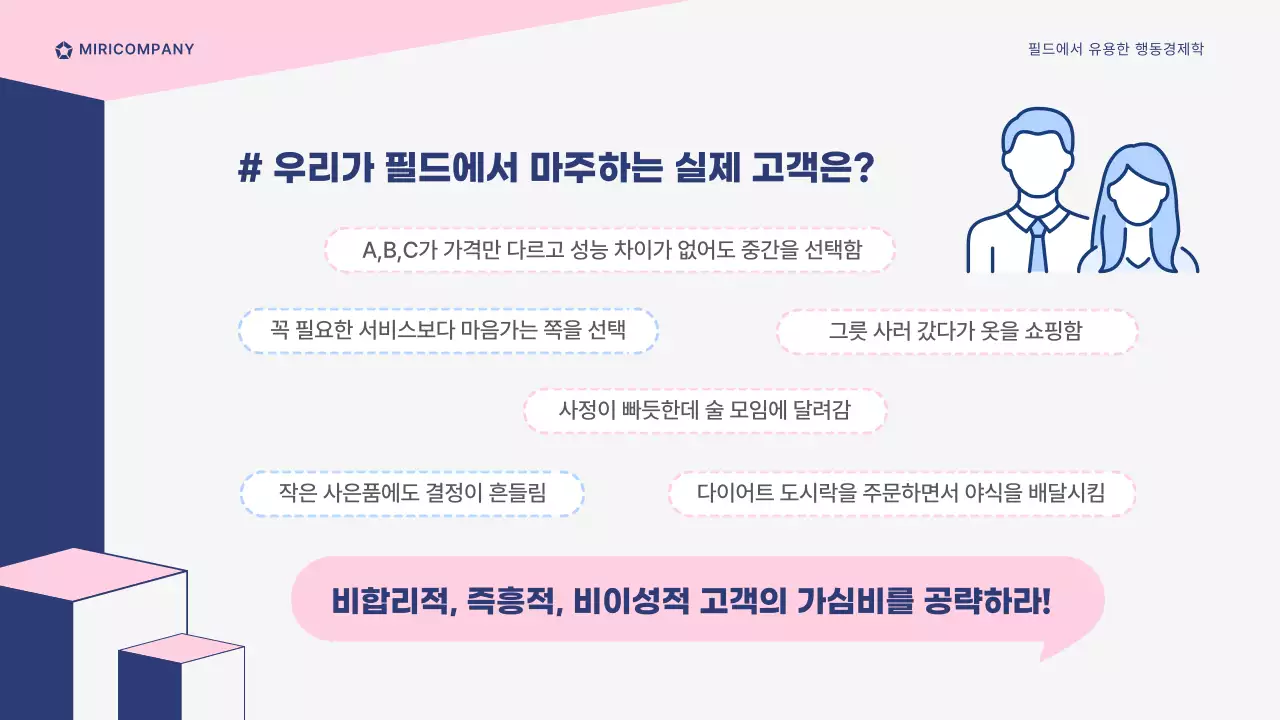 MIRICOMPANY

필드에서 유용한 행동경제학

# 우리가 필드에서 마주하는 실제 고객은?

A,B,C가 가격만 다르고 성능 차이가 없어도 중간을 선택함

꼭 필요한 서비스보다 마음가는 쪽을 선택

그릇 사러 갔다가 옷을 쇼핑함

사정이 빠듯한데 술 모임에 달려감

작은 사은품에도 결정이 흔들림

다이어트 도시락을 주문하면서 야식을 배달시킴

비합리적, 즉흥적, 비이성적 고객의 가심비를 공략하라!